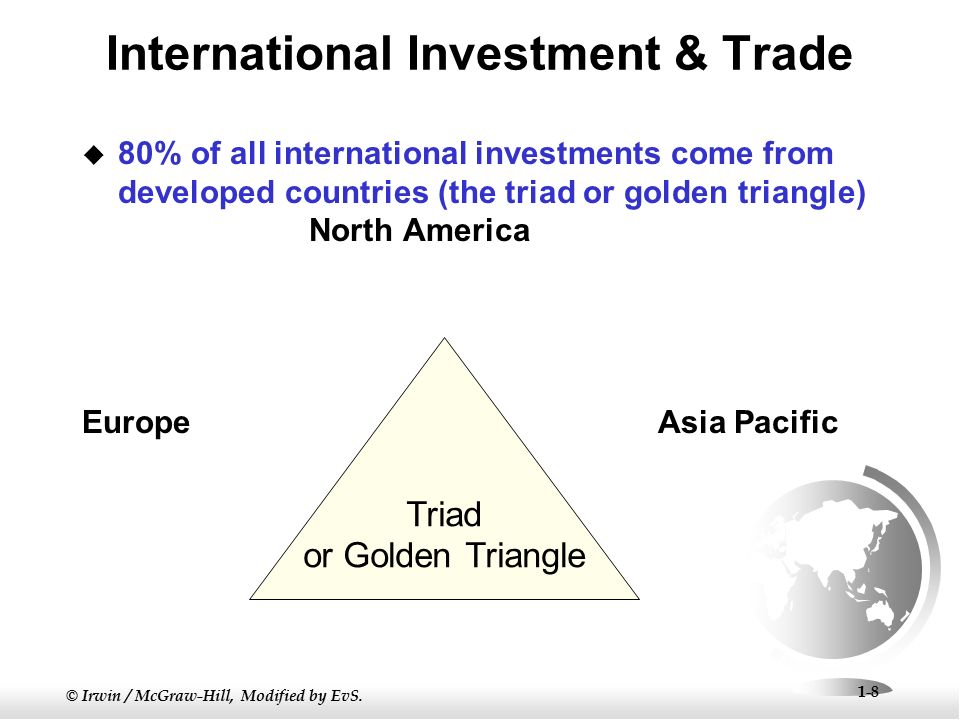 International Investment & Trade

◆ 80% of all international investments come from developed countries (the triad or golden triangle)

North America

Europe

Asia Pacific

Triad
or Golden Triangle

© Irwin / McGraw-Hill, Modified by EvS.

1-8